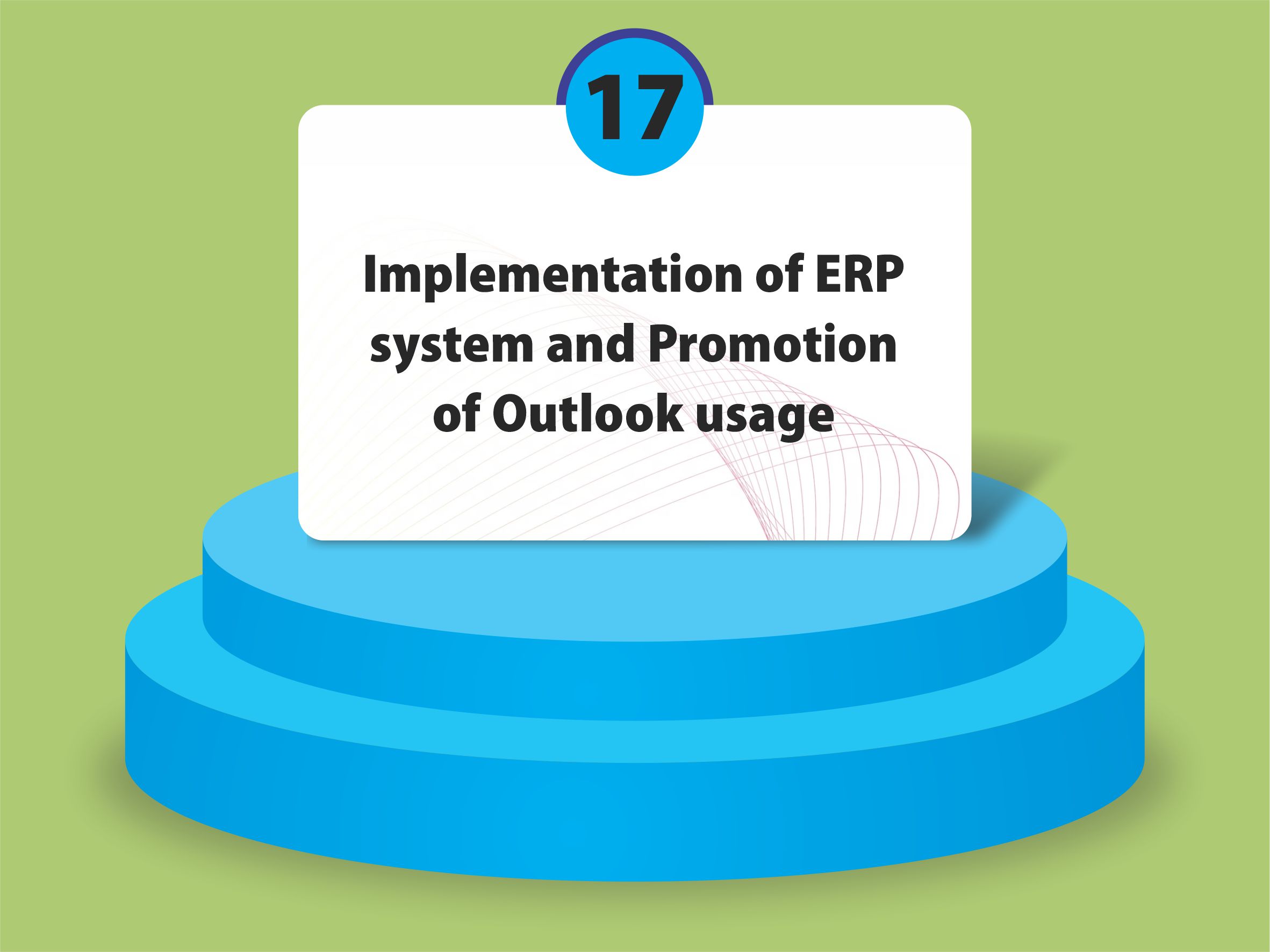 17

Implementation of ERP system and Promotion of Outlook usage